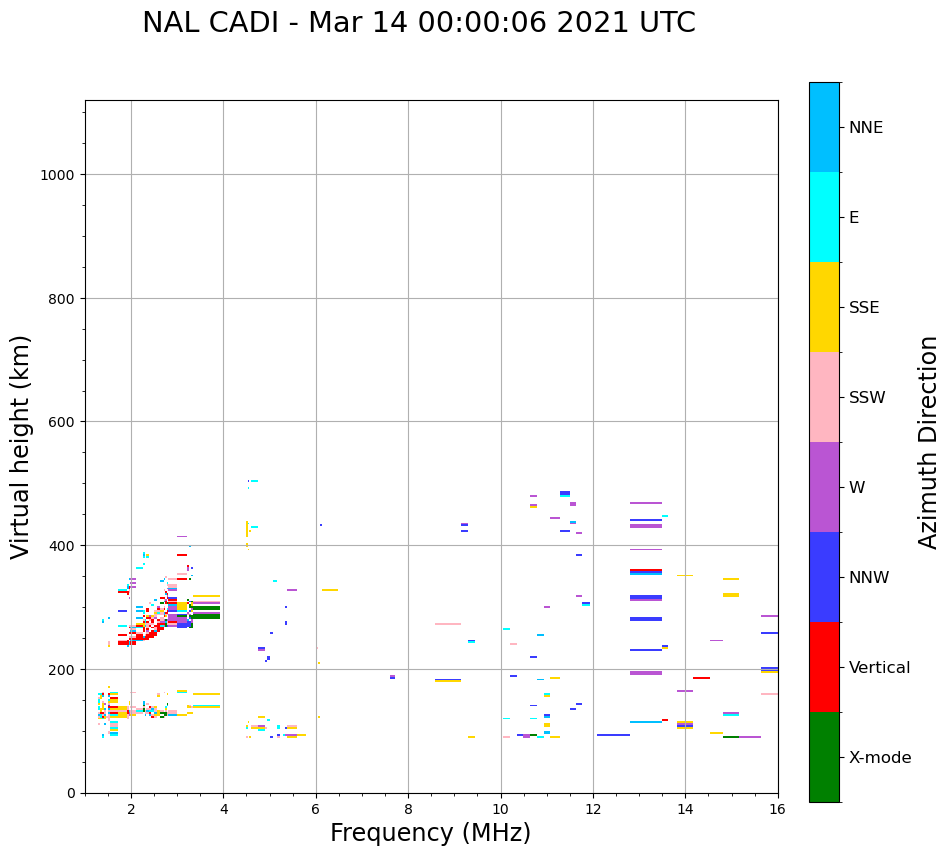 NAL CADI - Mar 14 00:00:06 2021 UTC

Virtual height (km)

1000
800
600
400
200
0

2 4 6 8 10 12 14 16

Frequency (MHz)

NNE
E
SSE
SSW
W
NNW
Vertical
X-mode

Azimuth Direction